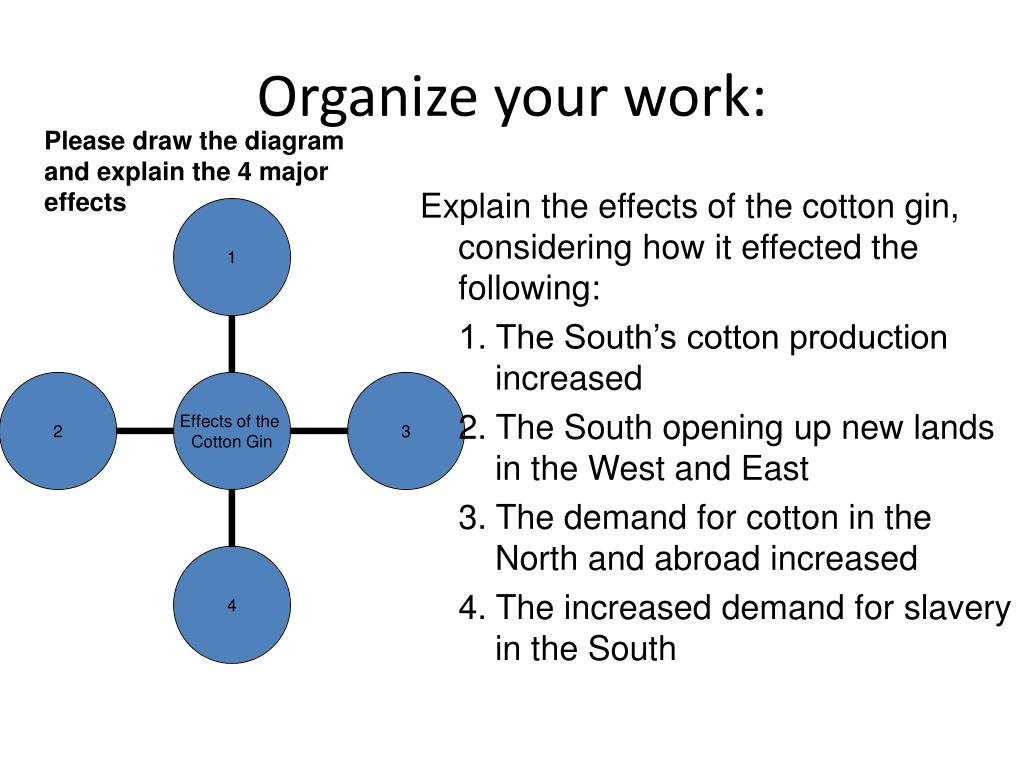 Organize your work:

Please draw the diagram and explain the 4 major effects

1

2

Effects of the Cotton Gin

3

4

Explain the effects of the cotton gin, considering how it effected the following:

1. The South’s cotton production increased

2. The South opening up new lands in the West and East

3. The demand for cotton in the North and abroad increased

4. The increased demand for slavery in the South